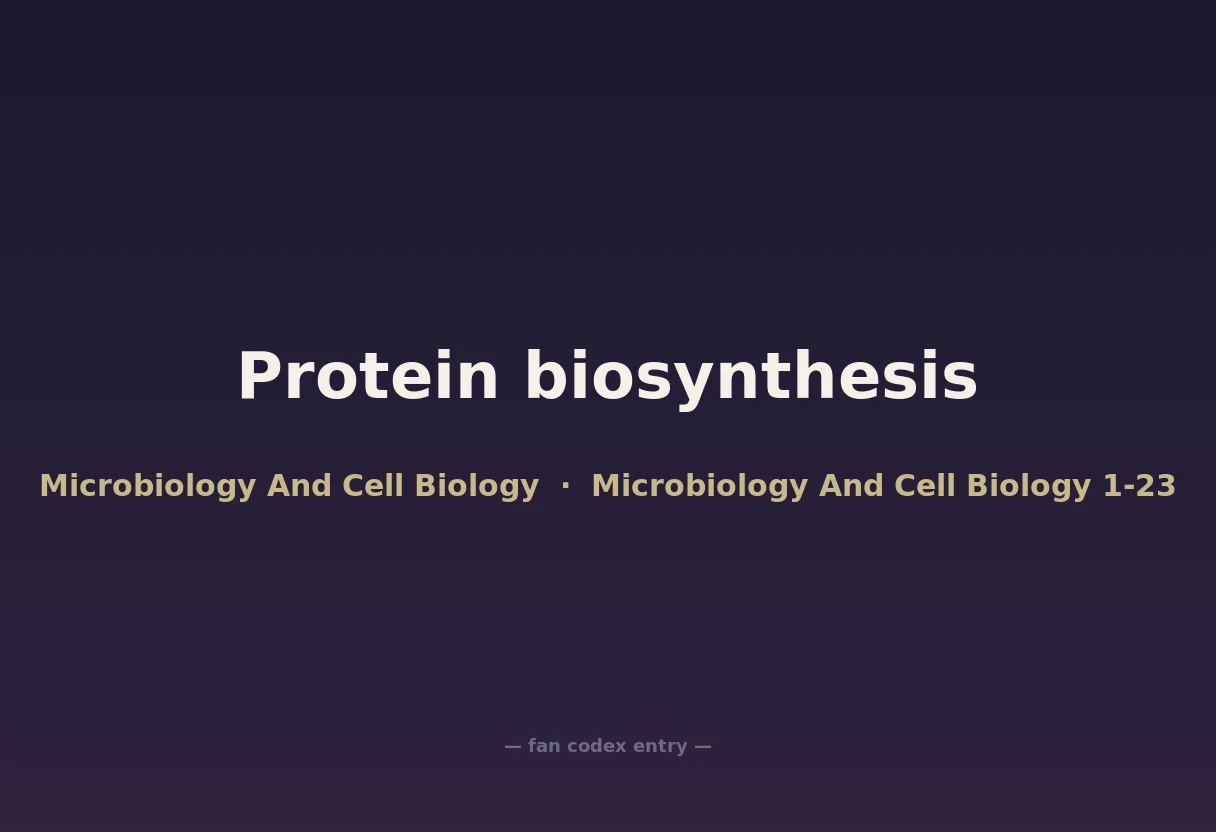 Protein biosynthesis

Microbiology And Cell Biology · Microbiology And Cell Biology 1-23

— fan codex entry —